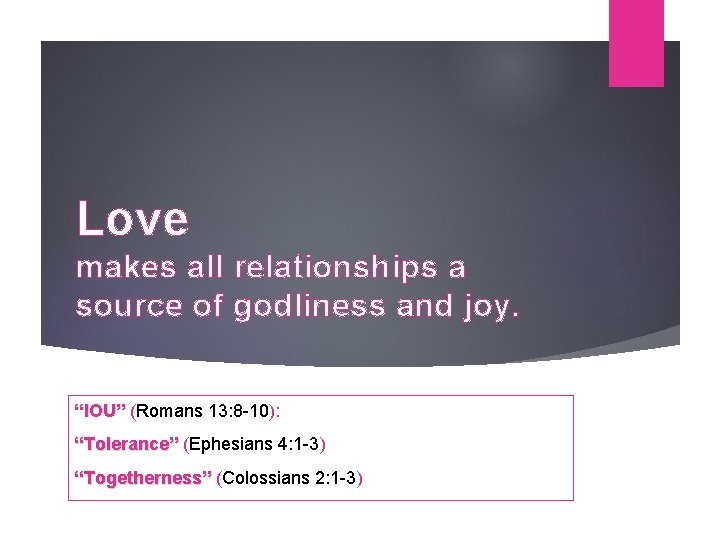 Love
makes all relationships a source of godliness and joy.

“IOU” (Romans 13:8-10):

“Tolerance” (Ephesians 4:1-3)

“Togetherness” (Colossians 2:1-3)